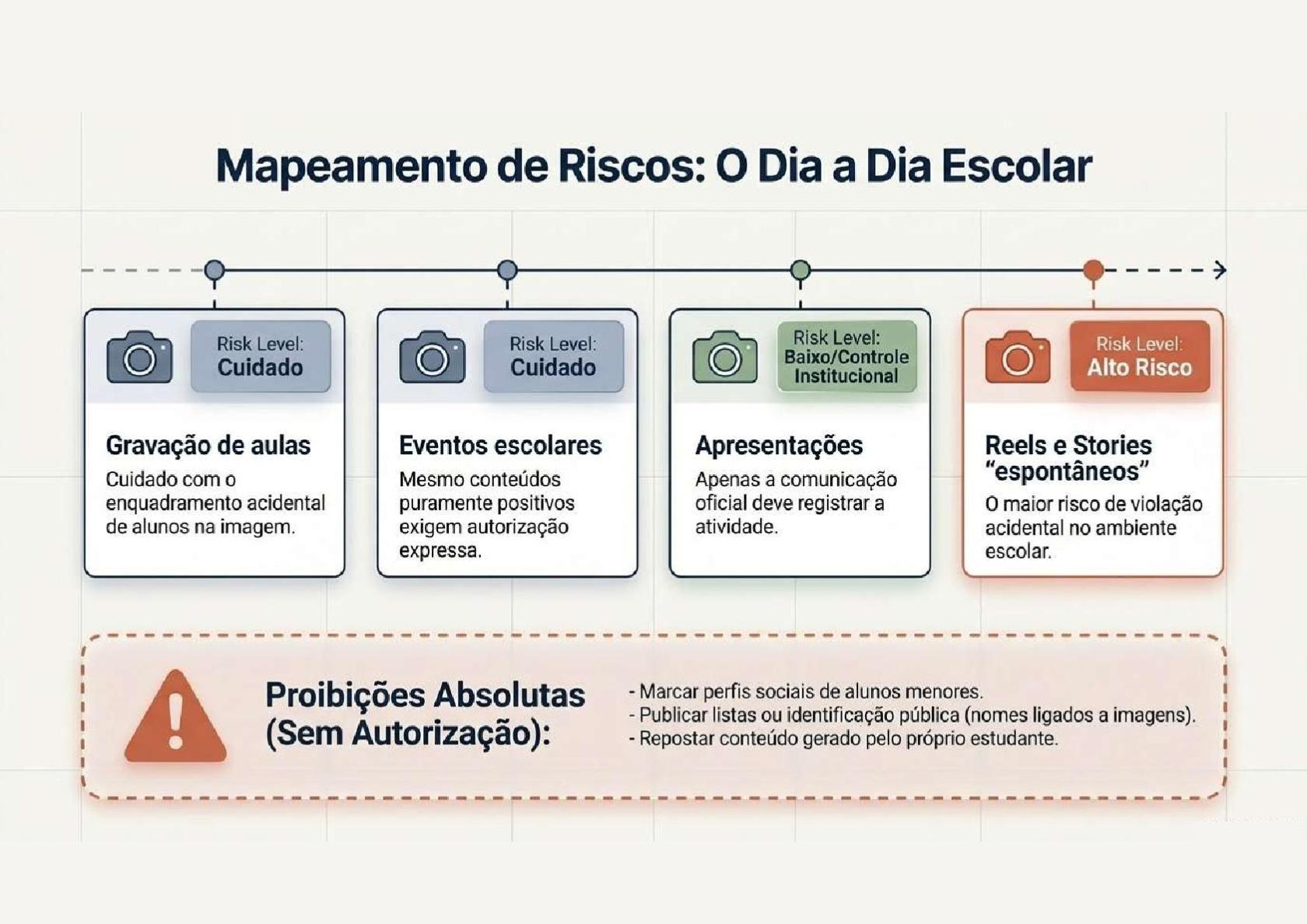 Mapeamento de Riscos: O Dia a Dia Escolar

Risk Level:
Cuidado

Gravação de aulas
Cuidado com o enquadramento acidental de alunos na imagem.

Risk Level:
Cuidado

Eventos escolares
Mesmo conteúdos puramente positivos exigem autorização expressa.

Risk Level:
Baixo/Controle Institucional

Apresentações
Apenas a comunicação oficial deve registrar a atividade.

Risk Level:
Alto Risco

Reels e Stories "espontâneos"
O maior risco de violação acidental no ambiente escolar.

Proibições Absolutas (Sem Autorização):

- Marcar perfis sociais de alunos menores.
- Publicar listas ou identificação pública (nomes ligados a imagens).
- Repostar conteúdo gerado pelo próprio estudante.